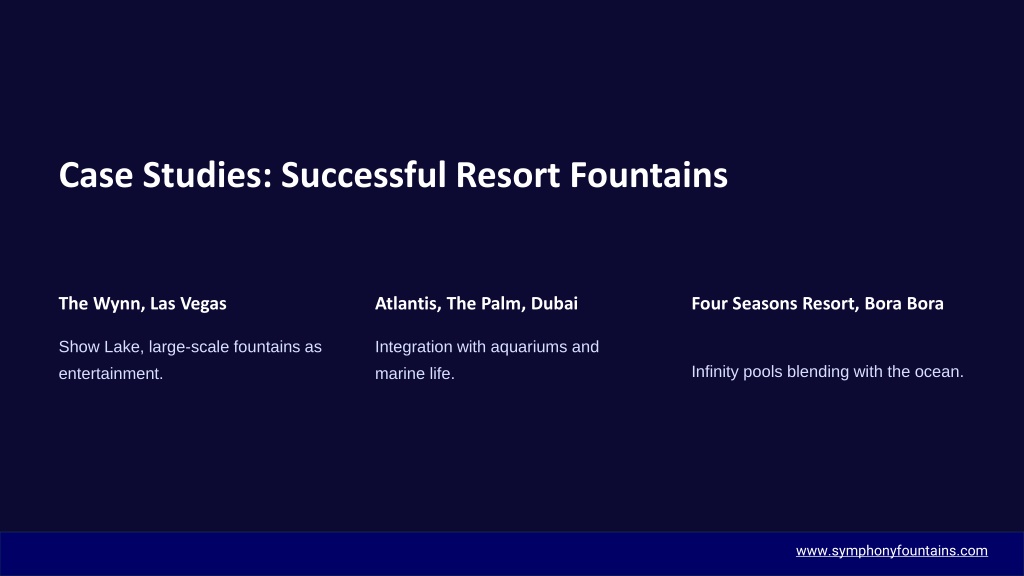 Case Studies: Successful Resort Fountains

The Wynn, Las Vegas

Show Lake, large-scale fountains as entertainment.

Atlantis, The Palm, Dubai

Integration with aquariums and marine life.

Four Seasons Resort, Bora Bora

Infinity pools blending with the ocean.

www.symphonyfountains.com